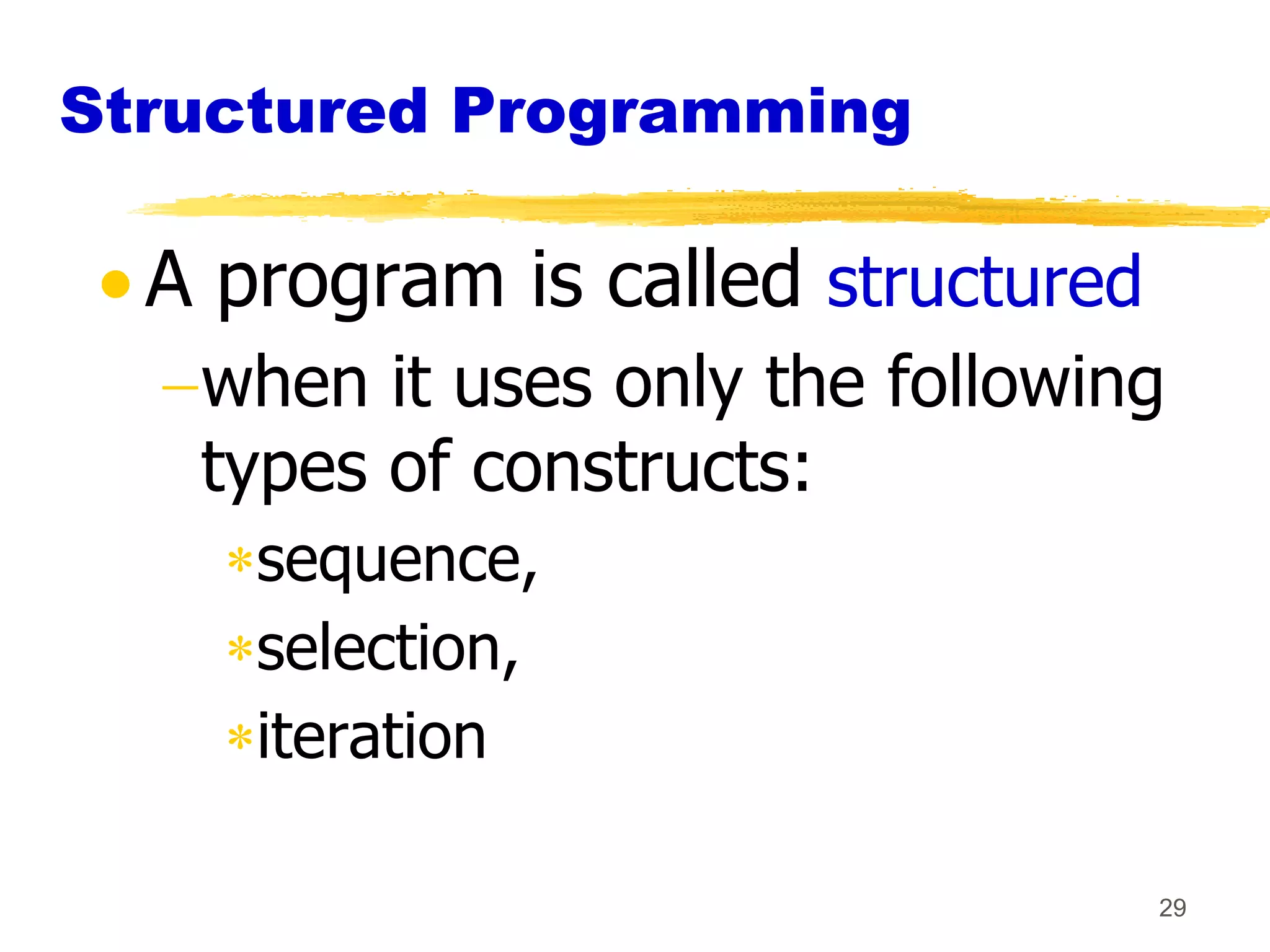 Structured Programming

• A program is called structured

– when it uses only the following types of constructs:

* sequence,

* selection,

* iteration

29